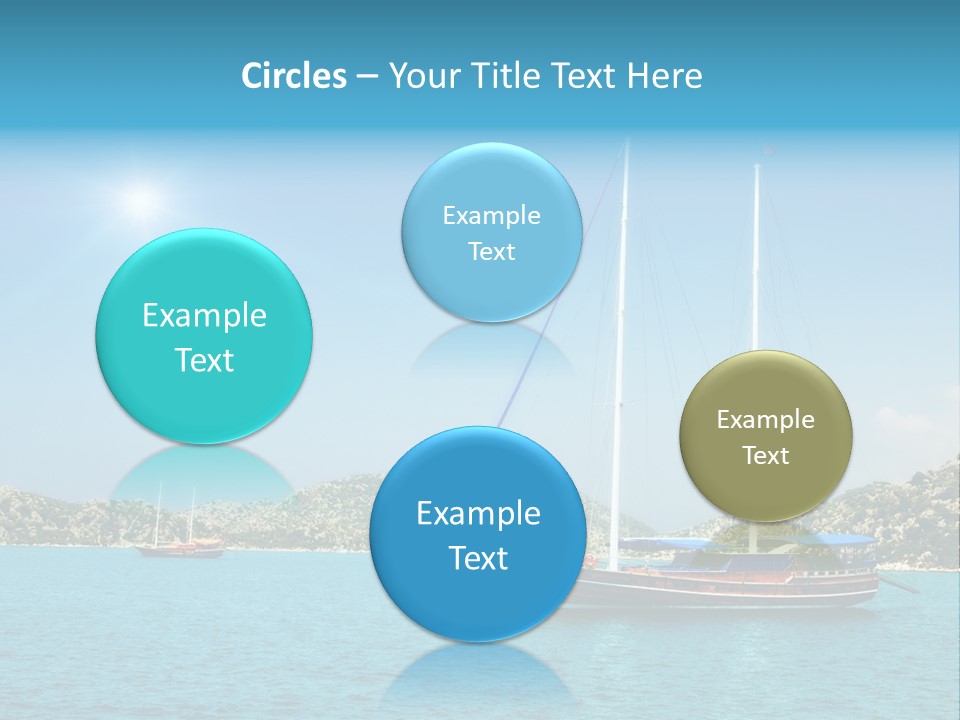 Circles – Your Title Text Here

Example Text

Example Text

Example Text

Example Text